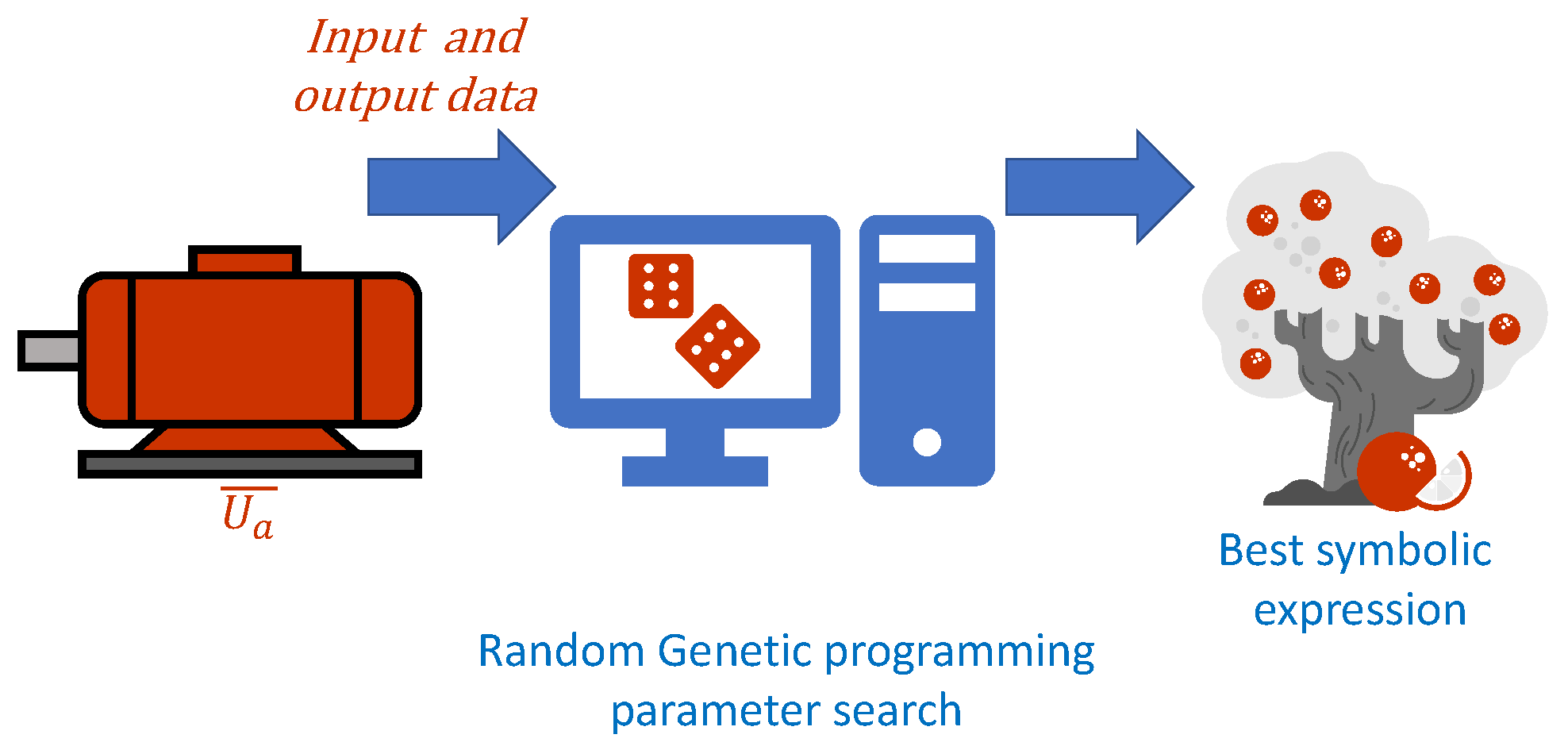 Input and output data

$\overline{U_a}$

Random Genetic programming parameter search

Best symbolic expression